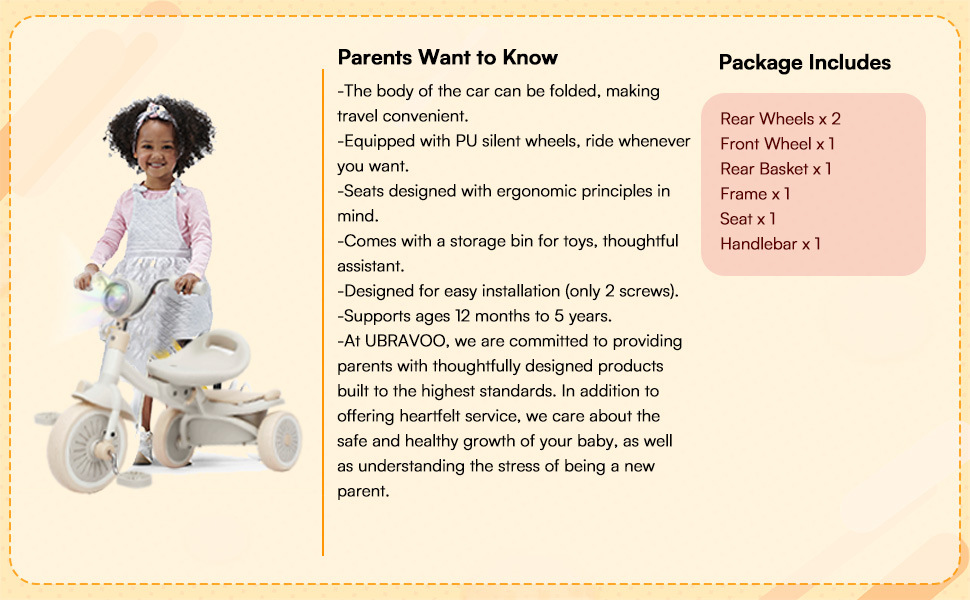 Parents Want to Know

-The body of the car can be folded, making travel convenient.
-Equipped with PU silent wheels, ride whenever you want.
-Seats designed with ergonomic principles in mind.
-Comes with a storage bin for toys, thoughtful assistant.
-Designed for easy installation (only 2 screws).
-Supports ages 12 months to 5 years.
-At UBRAVOO, we are committed to providing parents with thoughtfully designed products built to the highest standards. In addition to offering heartfelt service, we care about the safe and healthy growth of your baby, as well as understanding the stress of being a new parent.

Package Includes

Rear Wheels x 2
Front Wheel x 1
Rear Basket x 1
Frame x 1
Seat x 1
Handlebar x 1